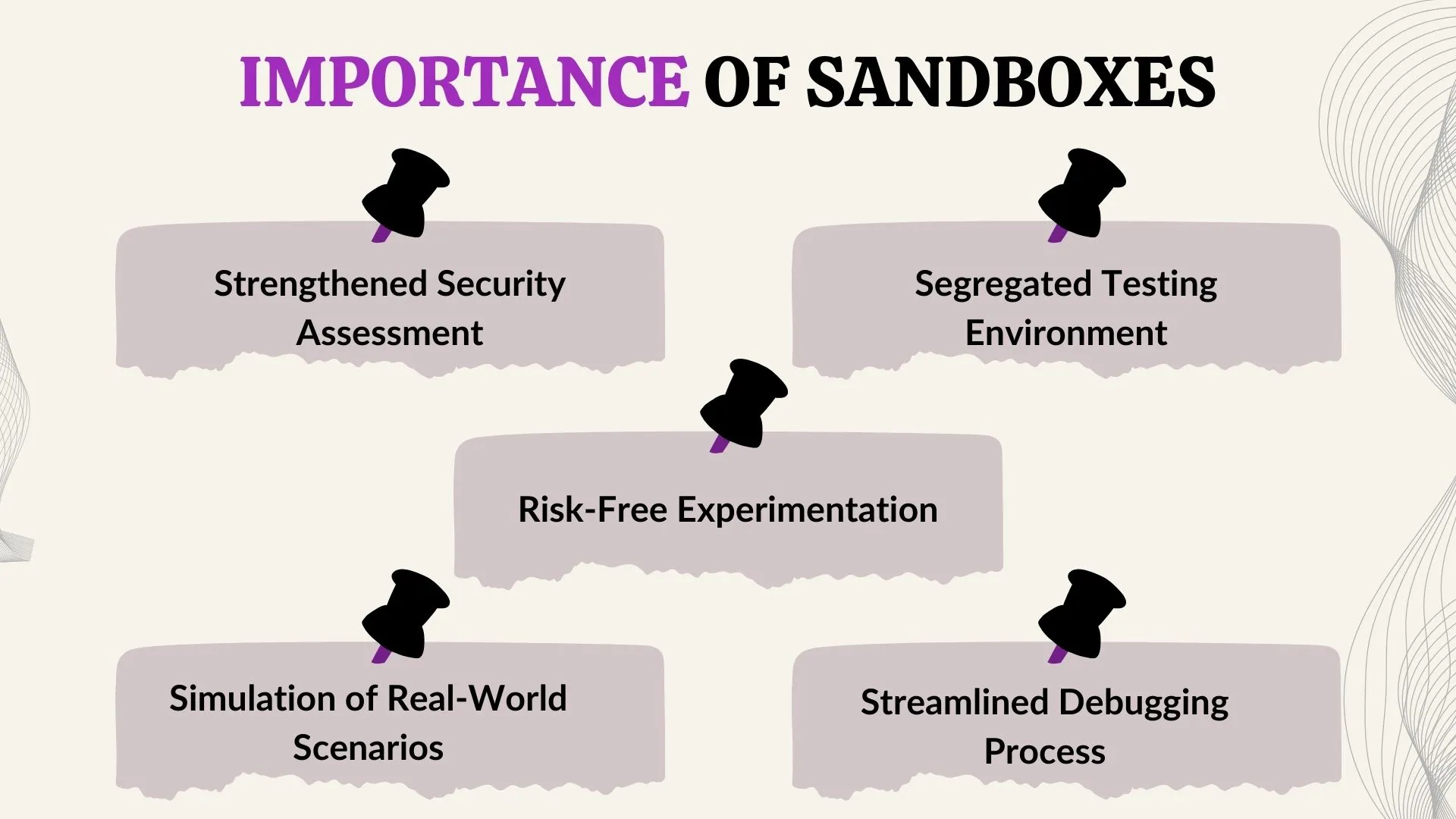 IMPORTANCE OF SANDBOXES

Strengthened Security Assessment

Segregated Testing Environment

Risk-Free Experimentation

Simulation of Real-World Scenarios

Streamlined Debugging Process